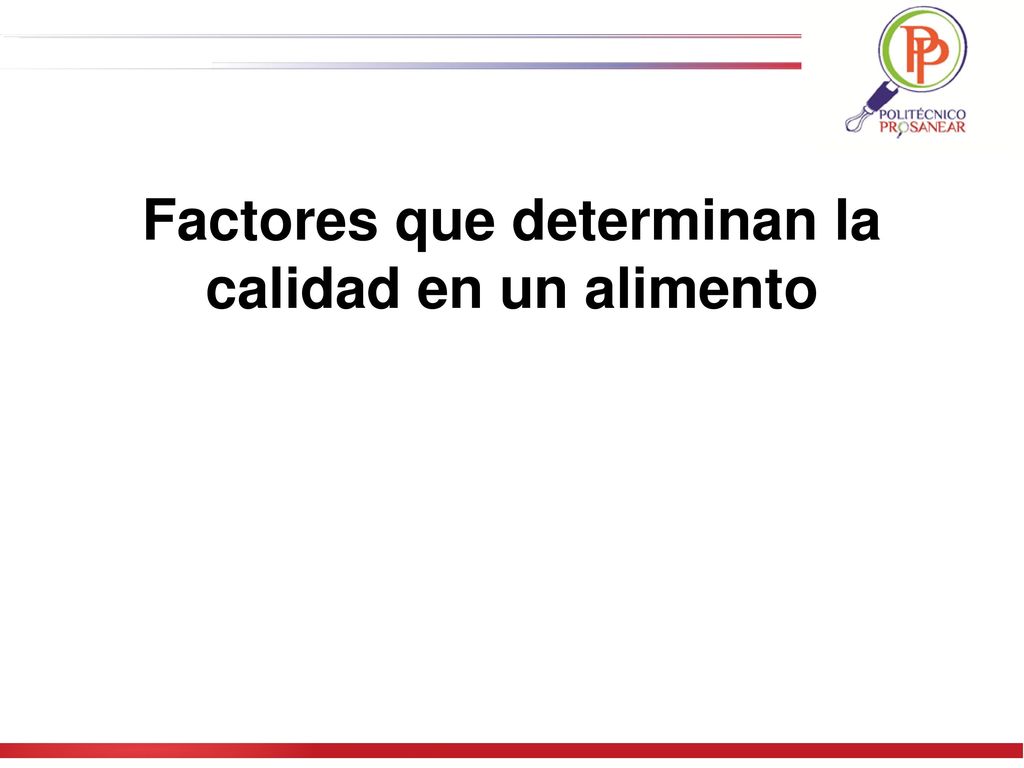 PP
POLITÉCNICO
PROSANEAR

Factores que determinan la calidad en un alimento